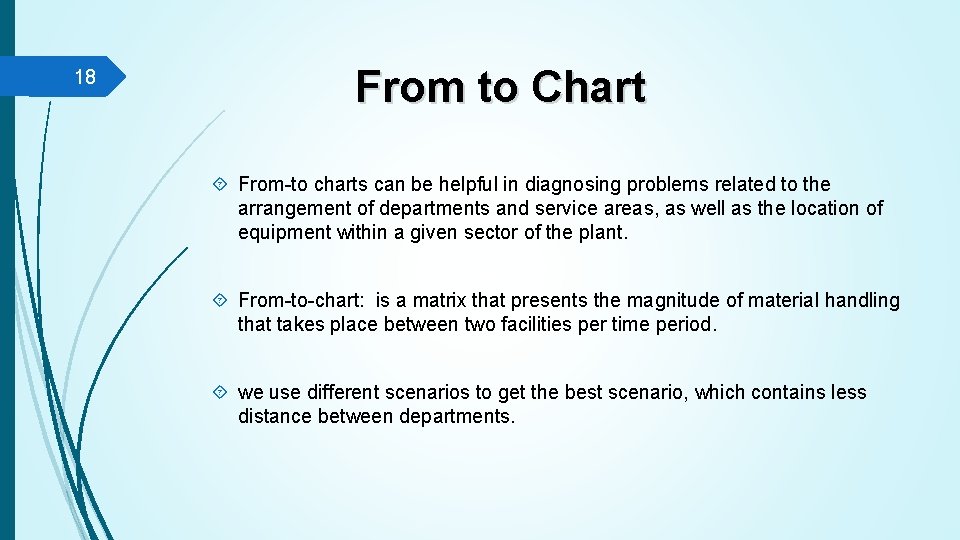 18

From to Chart

From-to charts can be helpful in diagnosing problems related to the arrangement of departments and service areas, as well as the location of equipment within a given sector of the plant.

From-to-chart: is a matrix that presents the magnitude of material handling that takes place between two facilities per time period.

we use different scenarios to get the best scenario, which contains less distance between departments.